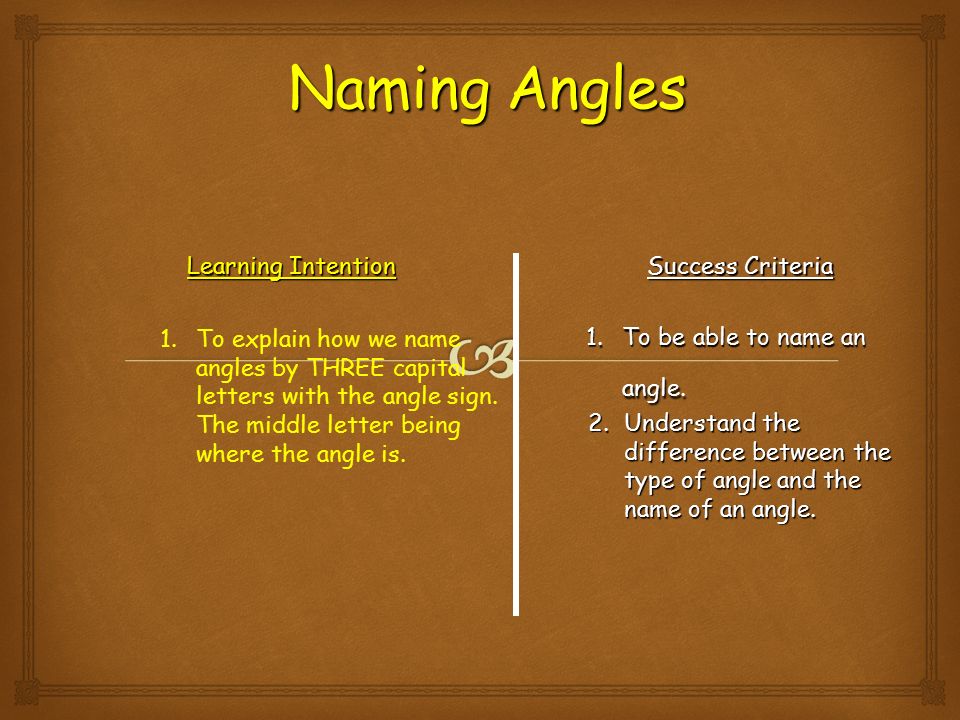 Naming Angles

Learning Intention

1. To explain how we name angles by THREE capital letters with the angle sign. The middle letter being where the angle is.

Success Criteria

1. To be able to name an angle.
2. Understand the difference between the type of angle and the name of an angle.